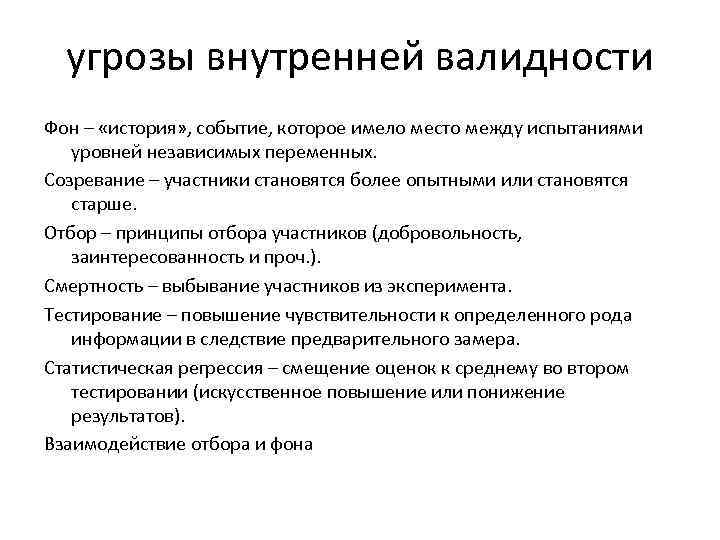 угрозы внутренней валидности

Фон – «история», событие, которое имело место между испытаниями уровней независимых переменных.

Созревание – участники становятся более опытными или становятся старше.

Отбор – принципы отбора участников (добровольность, заинтересованность и проч.).

Смертность – выбывание участников из эксперимента.

Тестирование – повышение чувствительности к определенного рода информации в следствие предварительного замера.

Статистическая регрессия – смещение оценок к среднему во втором тестировании (искусственное повышение или понижение результатов).

Взаимодействие отбора и фона